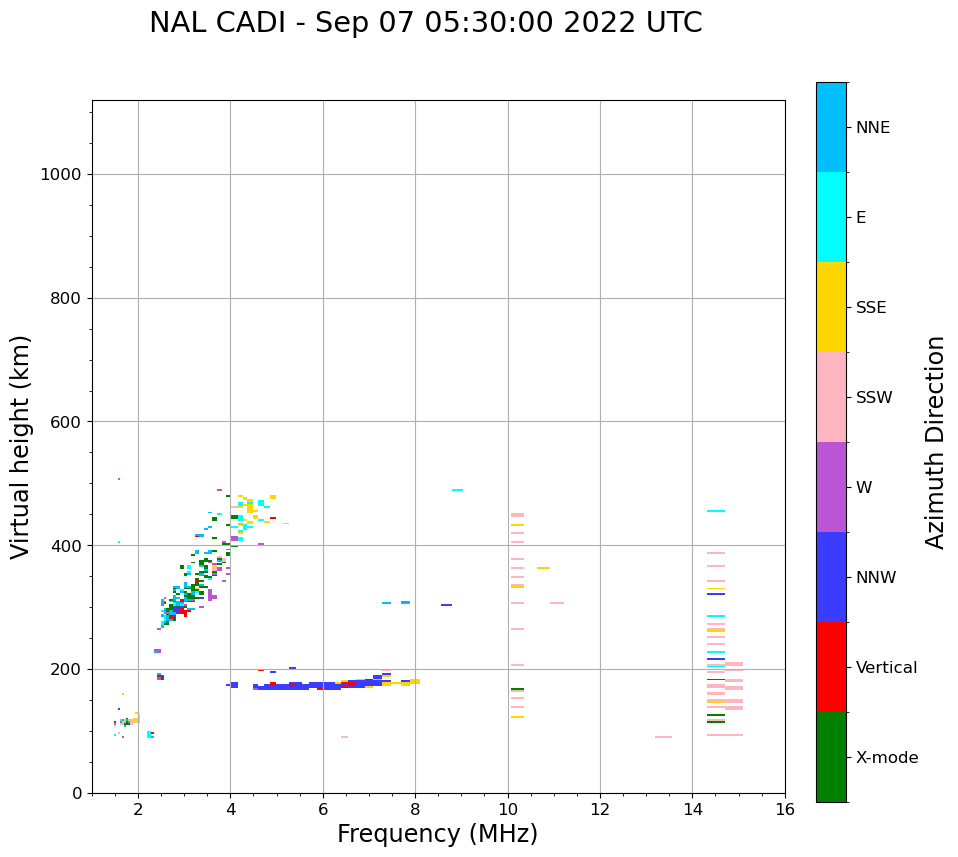 NAL CADI - Sep 07 05:30:00 2022 UTC

Virtual height (km)

1000
800
600
400
200
0

2
4
6
8
10
12
14
16

Frequency (MHz)

NNE
E
SSE
SSW
W
NNW
Vertical
X-mode

Azimuth Direction